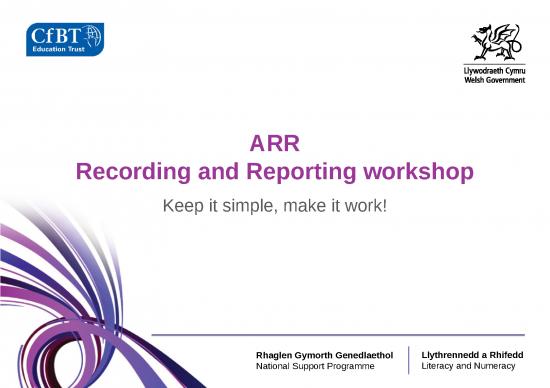 CfBT
Education Trust

Llywodraeth Cymru
Welsh Government

ARR
Recording and Reporting workshop

Keep it simple, make it work!

Rhaglen Gymorth Genedlaethol
National Support Programme

Llythrennedd a Rhifedd
Literacy and Numeracy